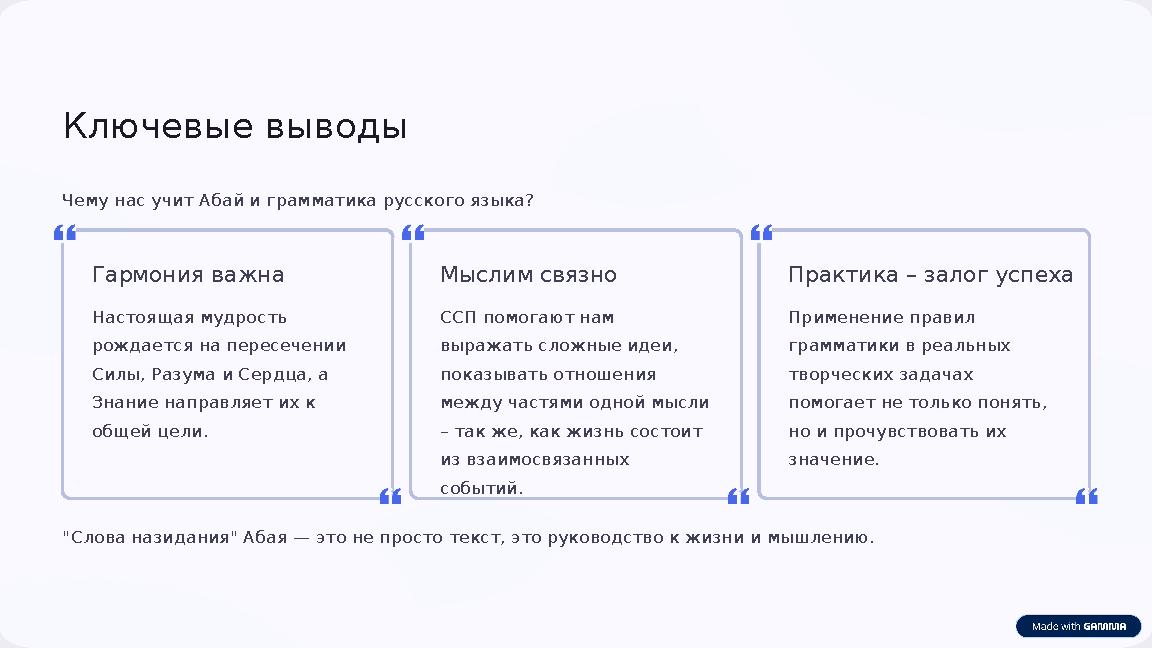 Ключевые выводы

Чему нас учит Абай и грамматика русского языка?

Гармония важна

Настоящая мудрость рождается на пересечении Силы, Разума и Сердца, а Знание направляет их к общей цели.

Мыслим связно

ССП помогают нам выражать сложные идеи, показывать отношения между частями одной мысли – так же, как жизнь состоит из взаимосвязанных событий.

Практика – залог успеха

Применение правил грамматики в реальных творческих задачах помогает не только понять, но и прочувствовать их значение.

"Слова назидания" Абая — это не просто текст, это руководство к жизни и мышлению.

Made with GAMMA